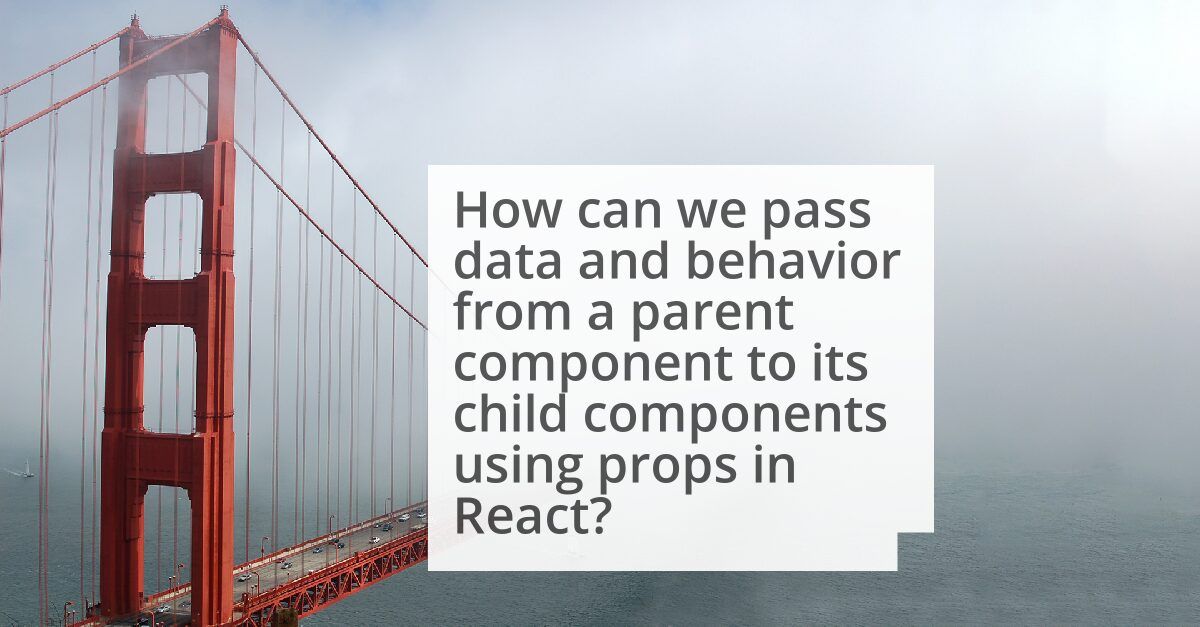 How can we pass data and behavior from a parent component to its child components using props in React?